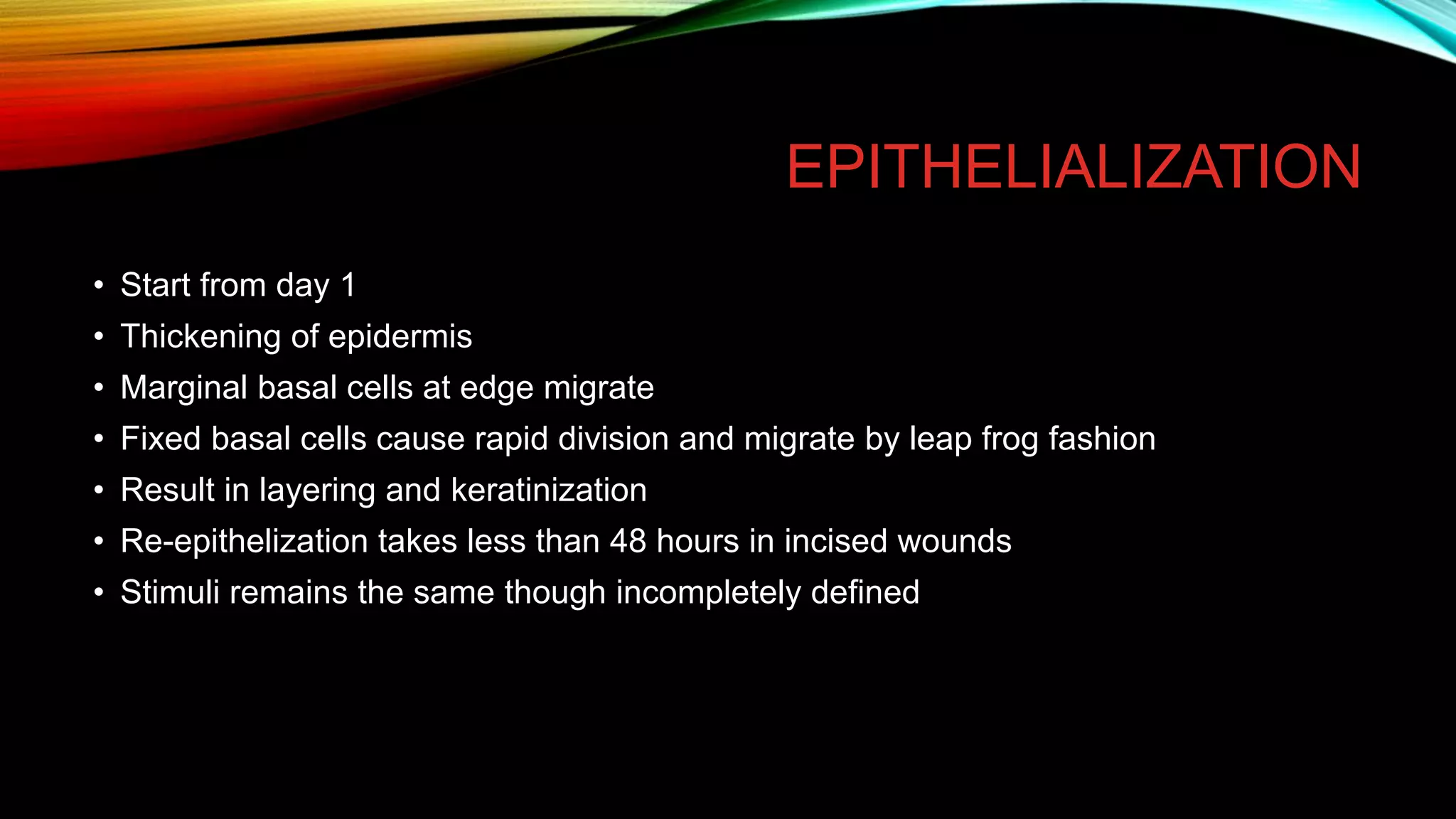 EPITHELIALIZATION

• Start from day 1
• Thickening of epidermis
• Marginal basal cells at edge migrate
• Fixed basal cells cause rapid division and migrate by leap frog fashion
• Result in layering and keratinization
• Re-epithelization takes less than 48 hours in incised wounds
• Stimuli remains the same though incompletely defined